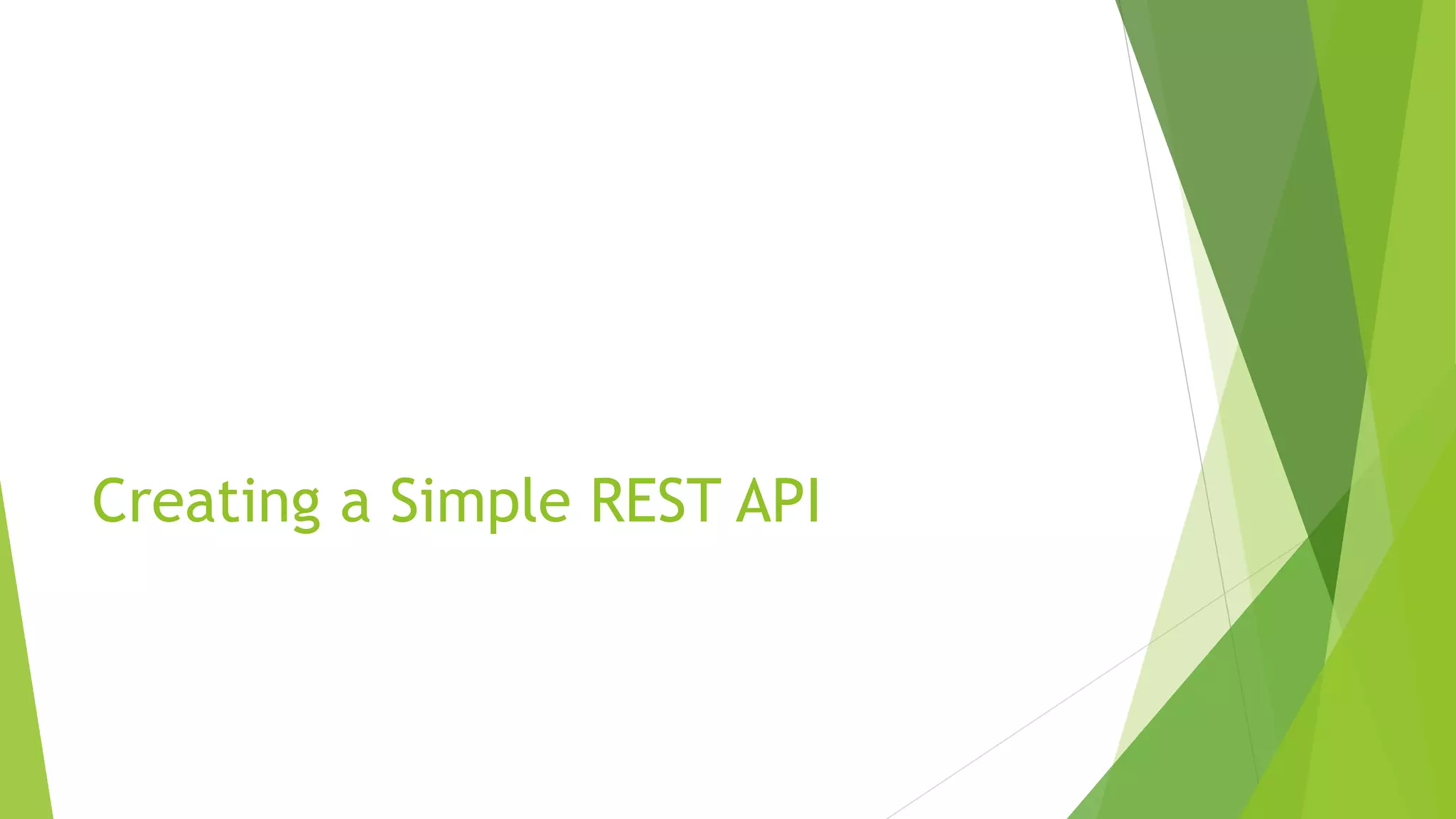 Creating a Simple REST API